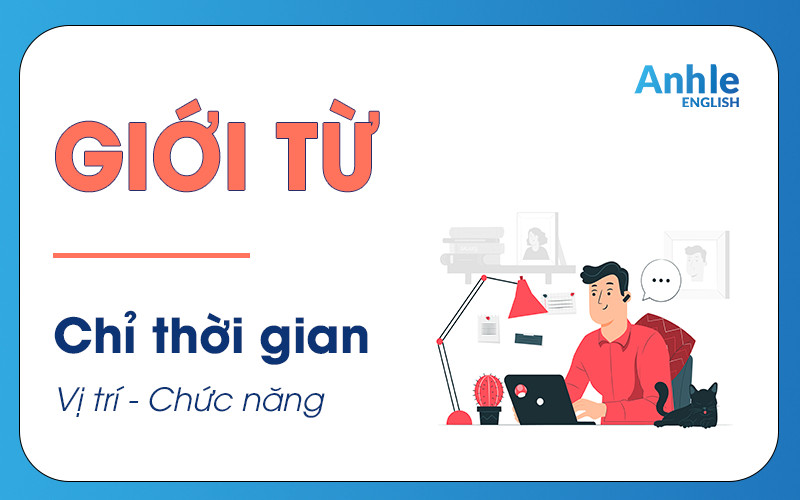 Anhle
ENGLISH

GIỚI TỪ

Chỉ thời gian

Vị trí - Chức năng